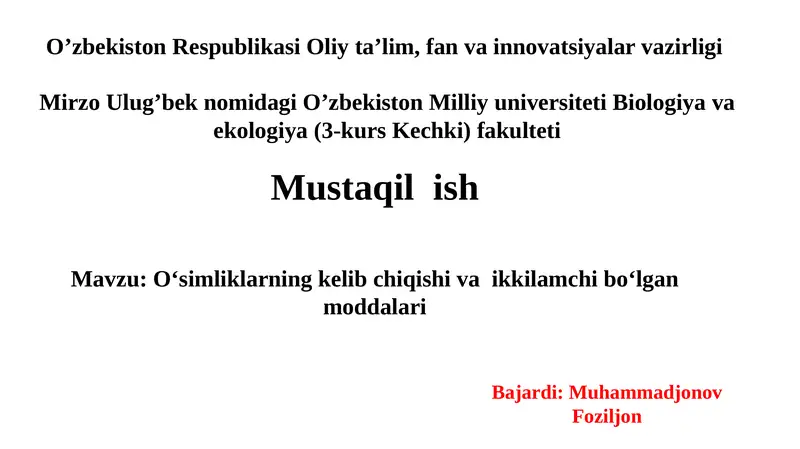 O’zbekiston Respublikasi Oliy ta’lim, fan va innovatsiyalar vazirligi

Mirzo Ulug’bek nomidagi O’zbekiston Milliy universiteti Biologiya va ekologiya (3-kurs Kechki) fakulteti

Mustaqil ish

Mavzu: O‘simliklarning kelib chiqishi va ikkilamchi bo‘lgan moddalari

Bajardi: Muhammadjonov Foziljon